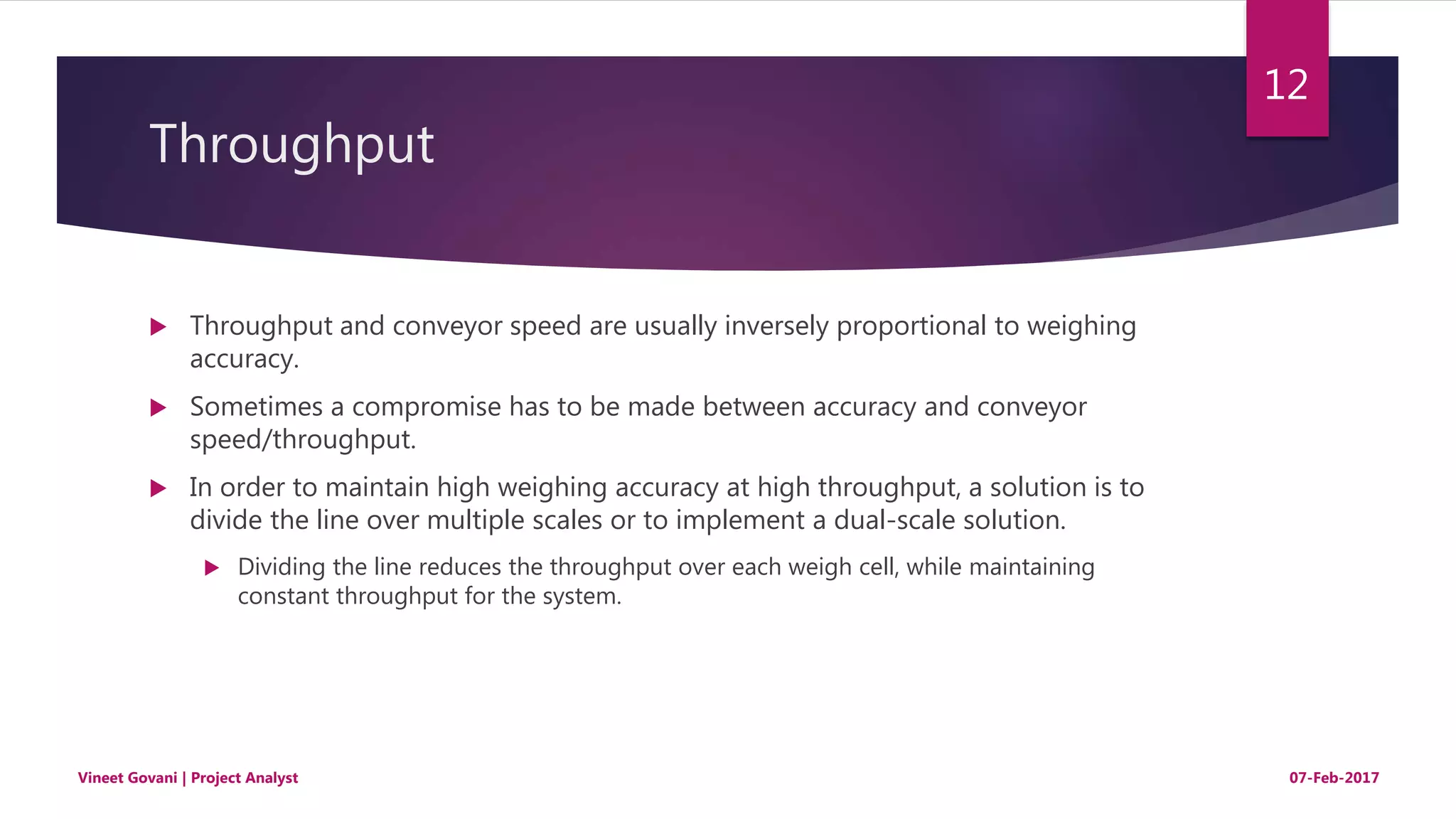 12

Throughput

Throughput and conveyor speed are usually inversely proportional to weighing accuracy.

Sometimes a compromise has to be made between accuracy and conveyor speed/throughput.

In order to maintain high weighing accuracy at high throughput, a solution is to divide the line over multiple scales or to implement a dual-scale solution.

Dividing the line reduces the throughput over each weigh cell, while maintaining constant throughput for the system.

Vineet Govani | Project Analyst

07-Feb-2017